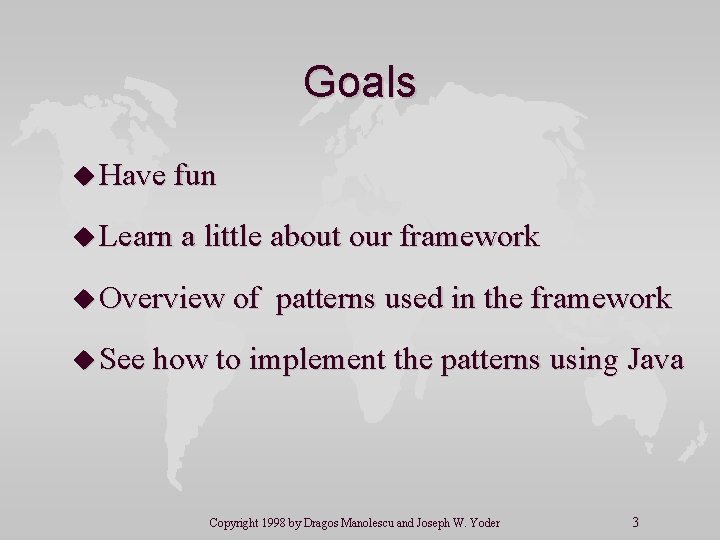 Goals

◆ Have fun

◆ Learn a little about our framework

◆ Overview of patterns used in the framework

◆ See how to implement the patterns using Java

Copyright 1998 by Dragos Manolescu and Joseph W. Yoder

3